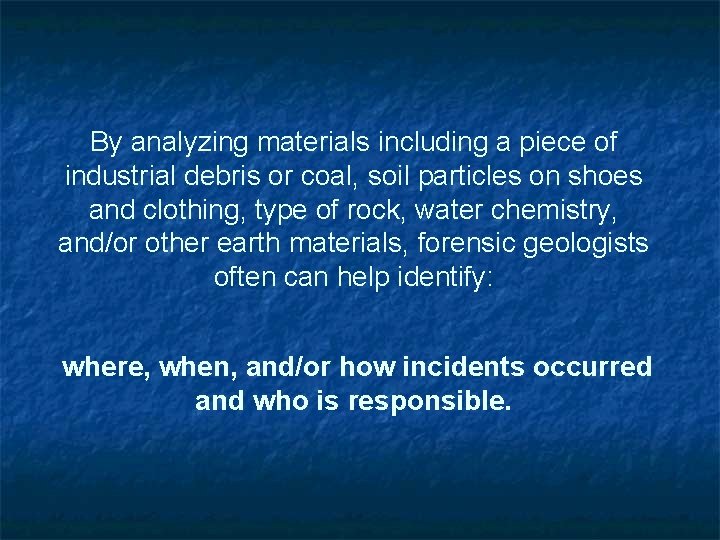 By analyzing materials including a piece of industrial debris or coal, soil particles on shoes and clothing, type of rock, water chemistry, and/or other earth materials, forensic geologists often can help identify:

where, when, and/or how incidents occurred and who is responsible.